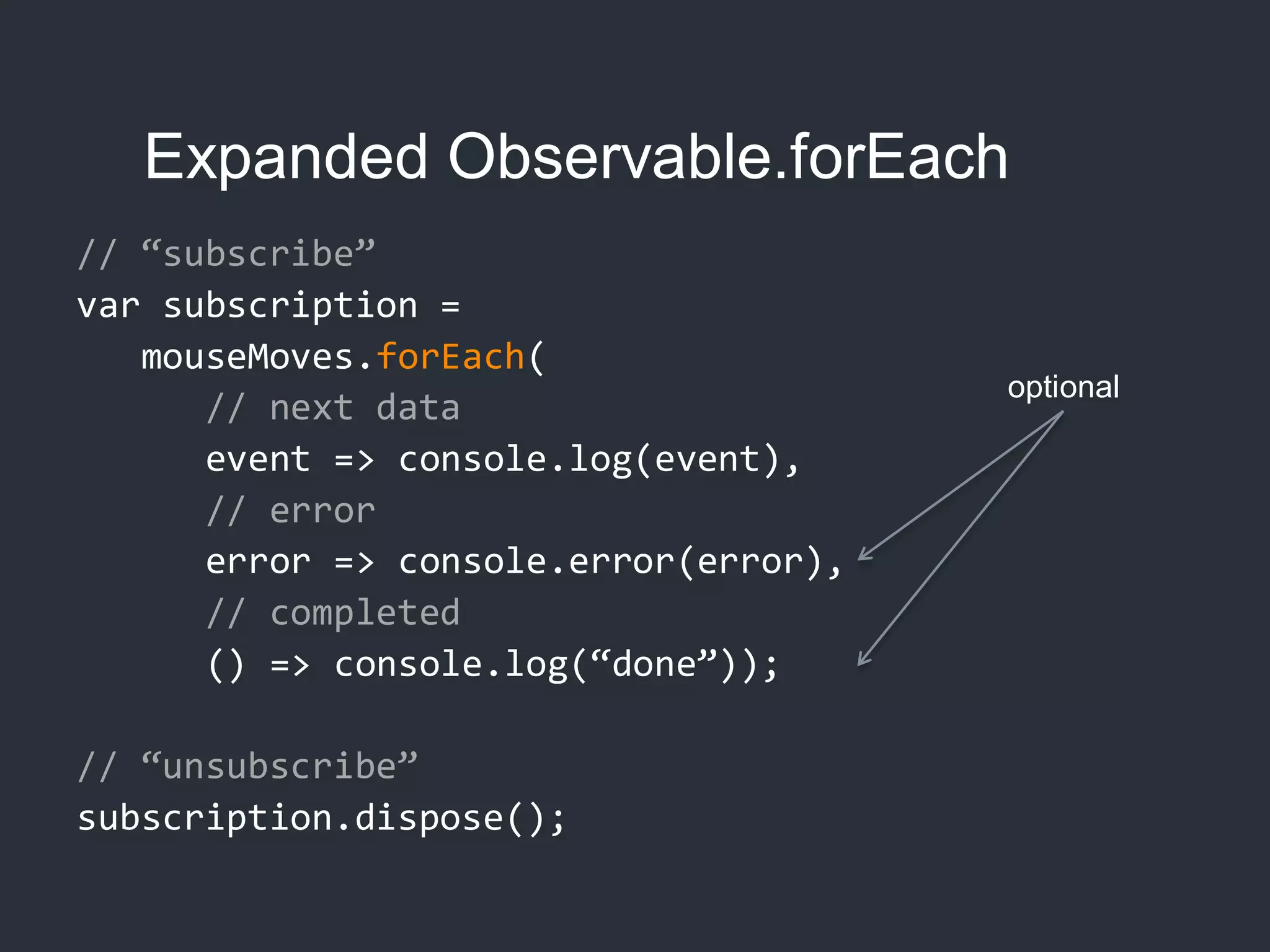 Expanded Observable.forEach

// “subscribe”
var subscription =
mouseMoves.forEach(
// next data
event => console.log(event),
// error
error => console.error(error),
// completed
() => console.log(“done”));

optional

// “unsubscribe”
subscription.dispose();